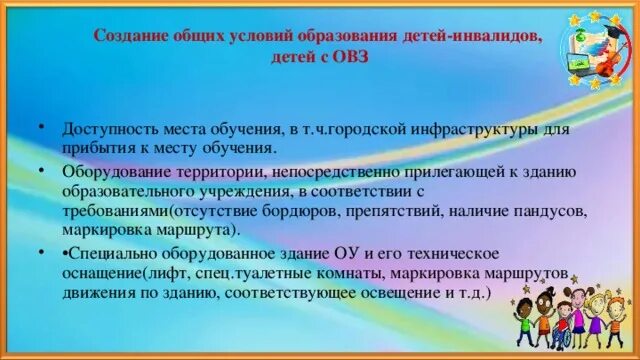 Создание общих условий образования детей-инвалидов, детей с ОВЗ

• Доступность места обучения, в т.ч.городской инфраструктуры для прибытия к месту обучения.

• Оборудование территории, непосредственно прилегающей к зданию образовательного учреждения, в соответствии с требованиями(отсутствие бордюров, препятствий, наличие пандусов, маркировка маршрута).

• •Специально оборудованное здание ОУ и его техническое оснащение(лифт, спец.туалетные комнаты, маркировка маршрутов движения по зданию, соответствующее освещение и т.д.)